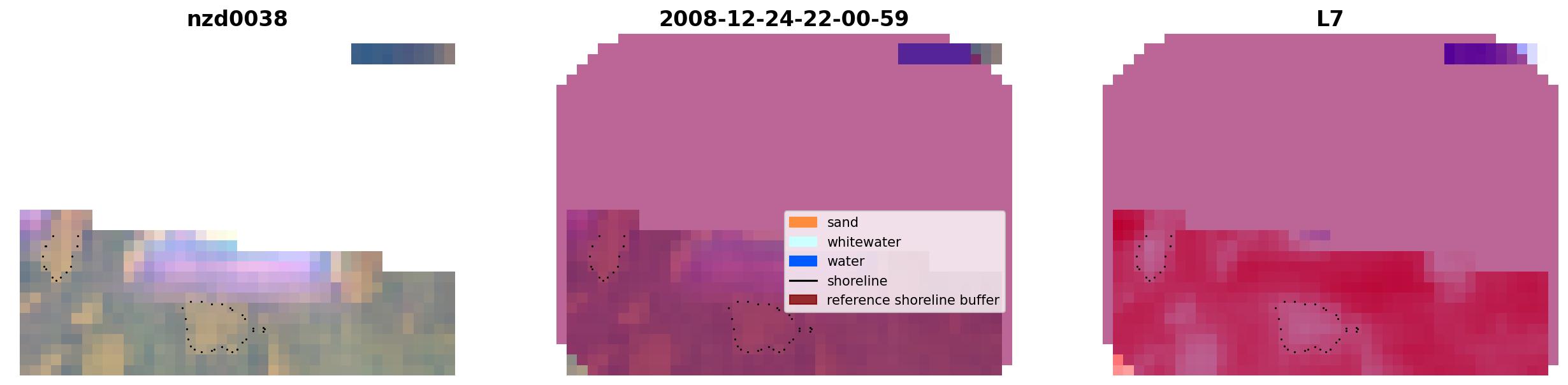 nzd0038

2008-12-24-22-00-59

sand
whitewater
water
shoreline
reference shoreline buffer

L7